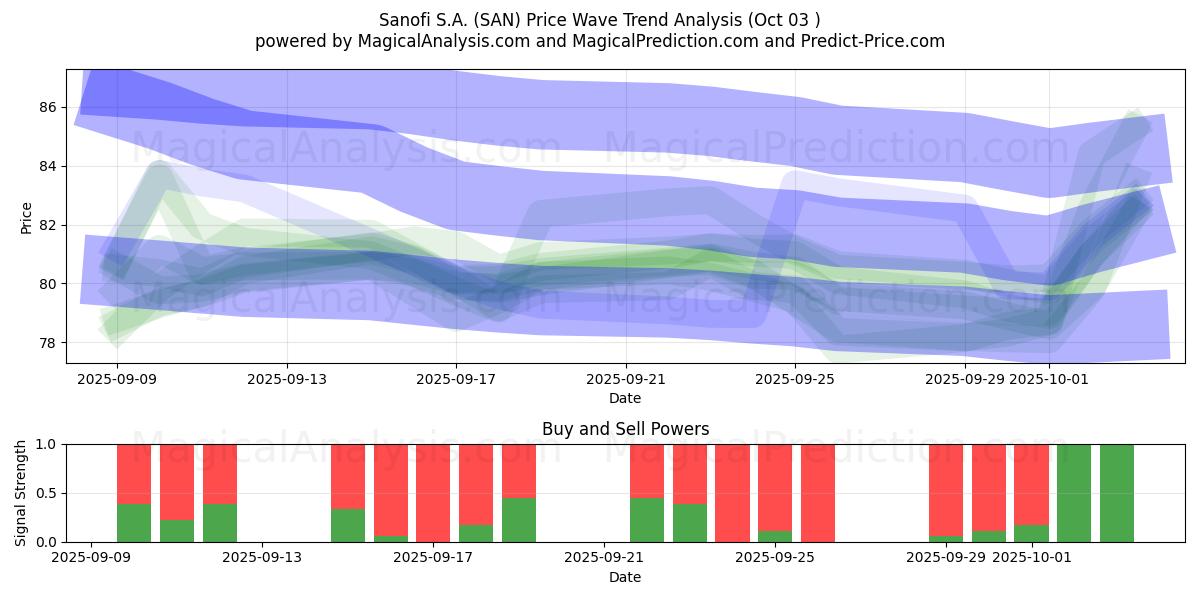 Sanofi S.A. (SAN) Price Wave Trend Analysis (Oct 03 )
powered by MagicalAnalysis.com and MagicalPrediction.com and Predict-Price.com

MagicalAnalysis.com MagicalPrediction.com
MagicalAnalysis.com MagicalPrediction.com

Price
86
84
82
80
78

2025-09-09 2025-09-13 2025-09-17 2025-09-21 2025-09-25 2025-09-29 2025-10-01
Date

Buy and Sell Powers

MagicalAnalysis.com MagicalPrediction.com

Signal Strength
1.0
0.5
0.0

2025-09-09 2025-09-13 2025-09-17 2025-09-21 2025-09-25 2025-09-29 2025-10-01
Date